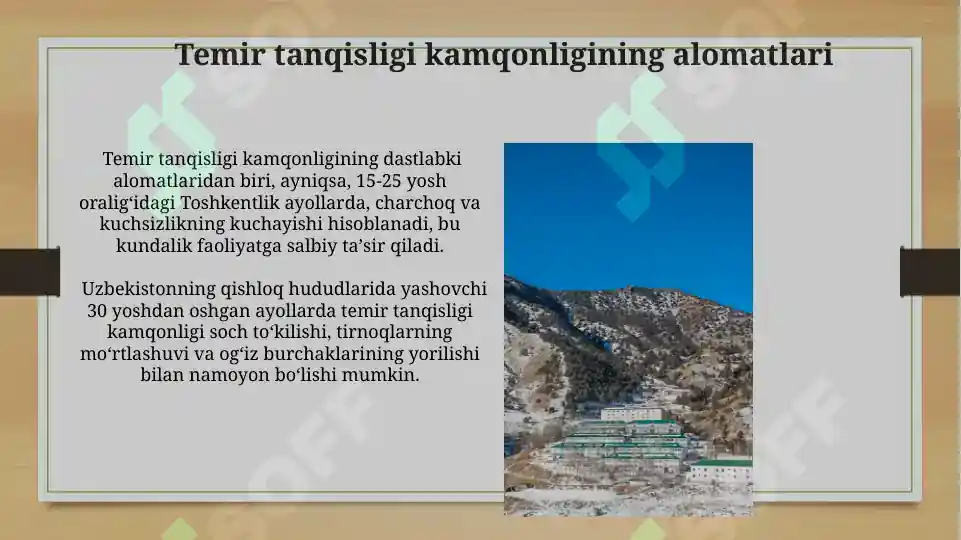 Temir tanqisligi kamqonligining alomatlari

Temir tanqisligi kamqonligining dastlabki alomatlaridan biri, ayniqsa, 15-25 yosh oralig‘idagi Toshkentlik ayollarda, charchoq va kuchsizlikning kuchayishi hisoblanadi, bu kundalik faoliyatga salbiy ta’sir qiladi.

Uzbekistonning qishloq hududlarida yashovchi 30 yoshdan oshgan ayollarda temir tanqisligi kamqonligi soch to‘kilishi, tirnoqlarning mo‘rtlashuvi va og‘iz burchaklarining yorilishi bilan namoyon bo‘lishi mumkin.

SOFF